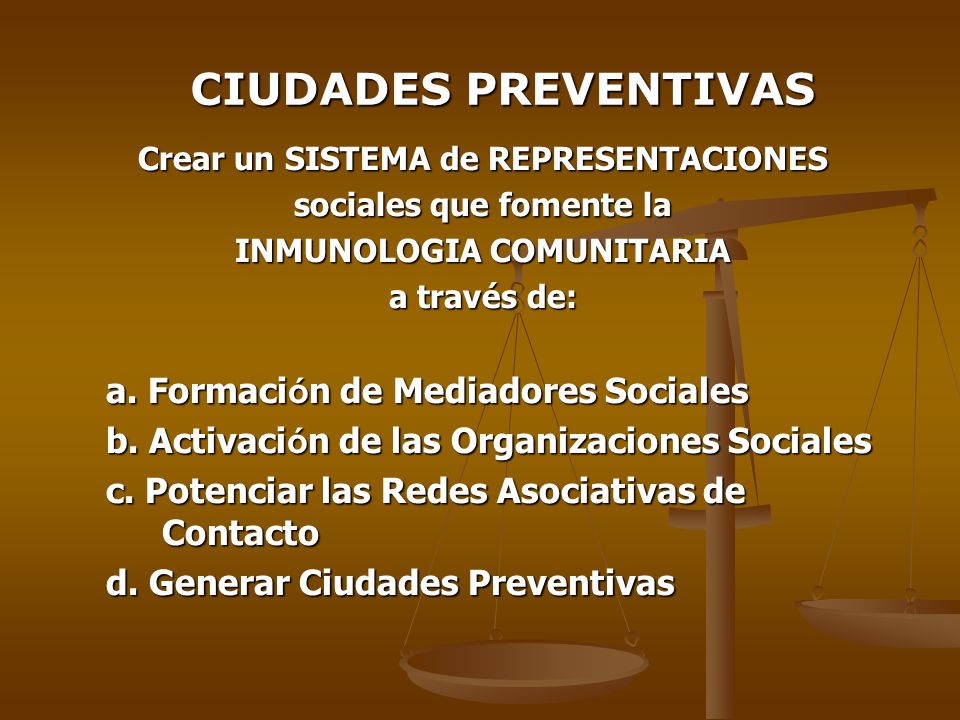 CIUDADES PREVENTIVAS

Crear un SISTEMA de REPRESENTACIONES sociales que fomente la INMUNOLOGIA COMUNITARIA a través de:

a. Formación de Mediadores Sociales
b. Activación de las Organizaciones Sociales
c. Potenciar las Redes Asociativas de Contacto
d. Generar Ciudades Preventivas